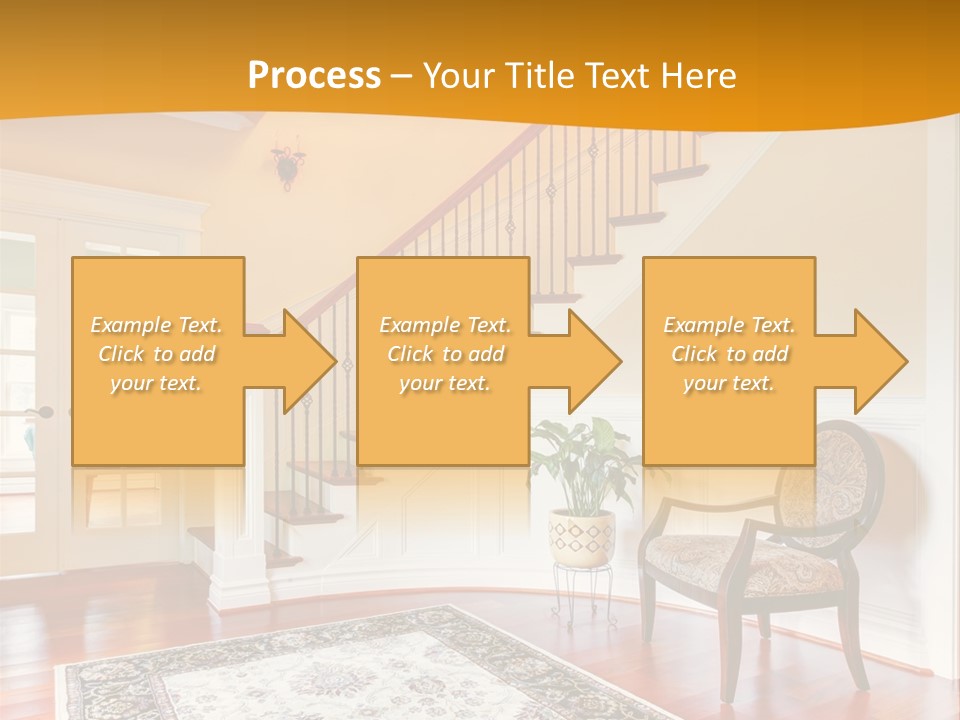 Process – Your Title Text Here

Example Text. Click to add your text.

Example Text. Click to add your text.

Example Text. Click to add your text.